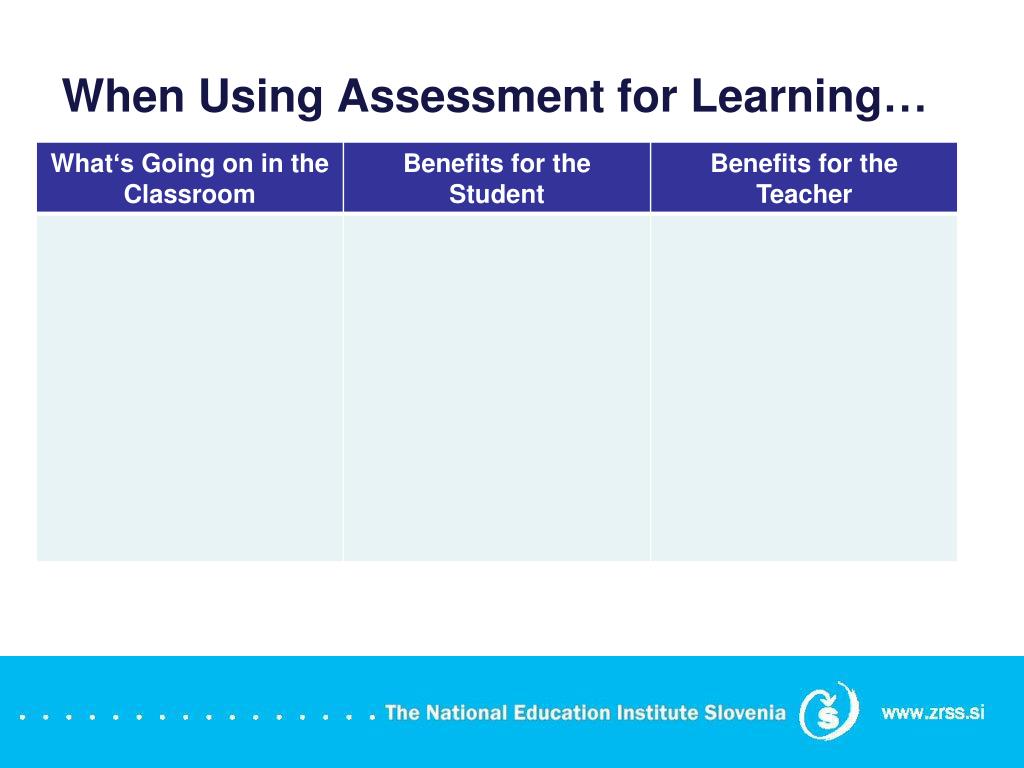 When Using Assessment for Learning…

| What‘s Going on in the Classroom | Benefits for the Student | Benefits for the Teacher |
|---|---|---|
| | | |

The National Education Institute Slovenia

www.zrss.si